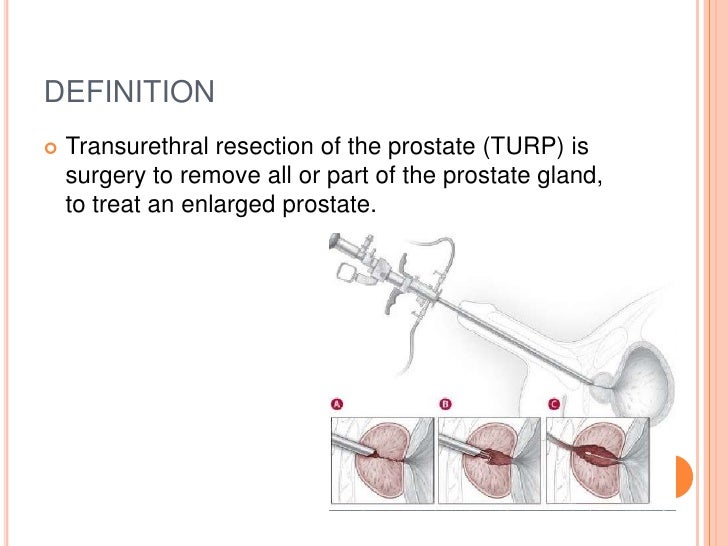 DEFINITION

Transurethral resection of the prostate (TURP) is surgery to remove all or part of the prostate gland, to treat an enlarged prostate.

A

B

C